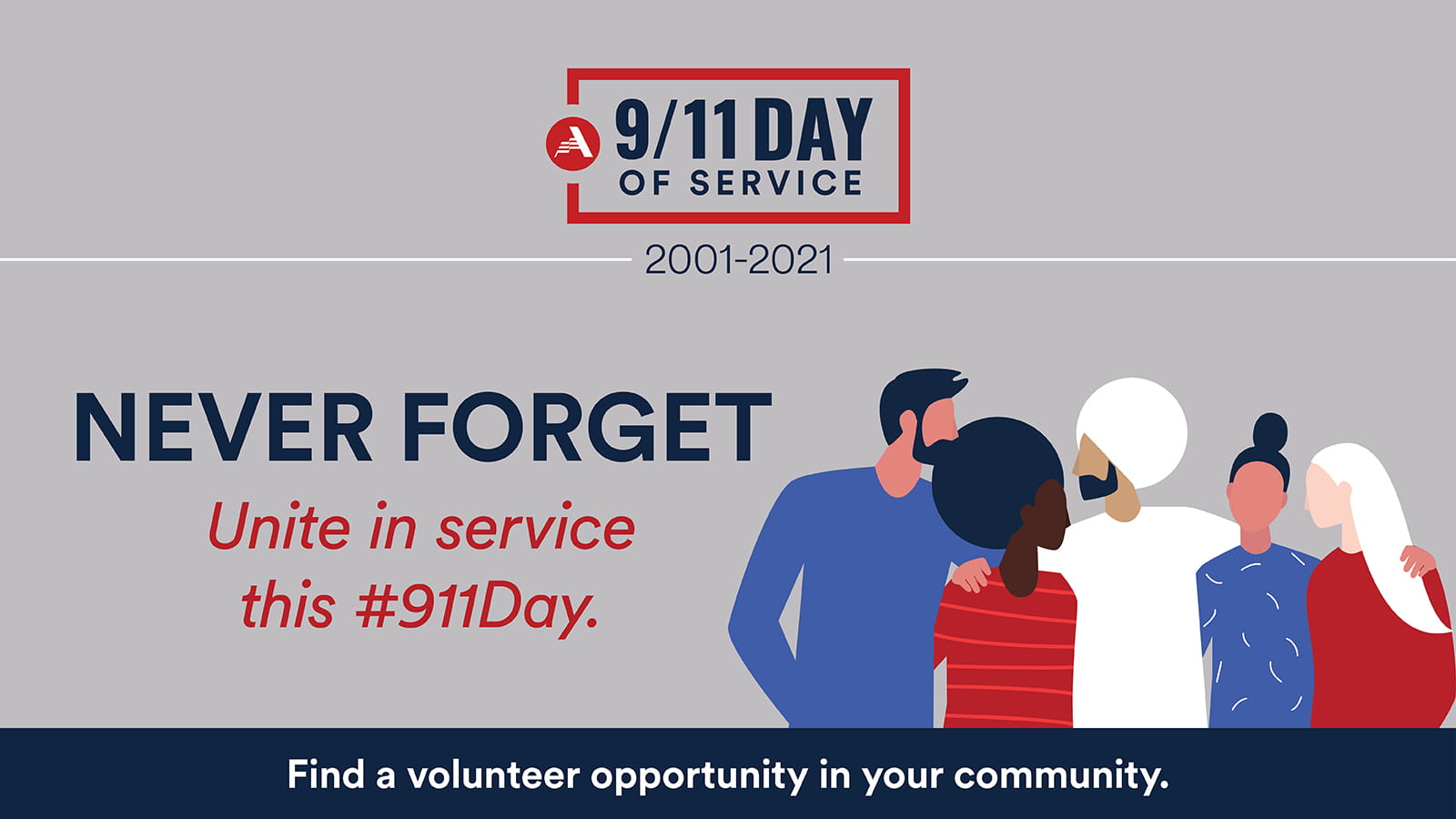 A 9/11 DAY OF SERVICE

2001-2021

NEVER FORGET

Unite in service this #911Day.

Find a volunteer opportunity in your community.